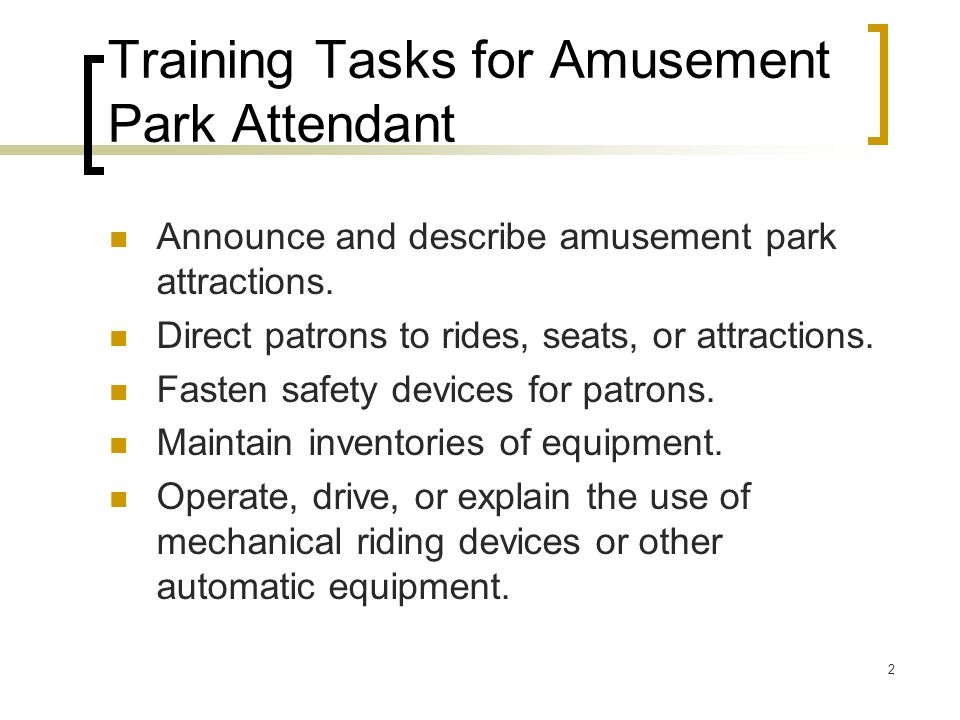 Training Tasks for Amusement Park Attendant

- Announce and describe amusement park attractions.
- Direct patrons to rides, seats, or attractions.
- Fasten safety devices for patrons.
- Maintain inventories of equipment.
- Operate, drive, or explain the use of mechanical riding devices or other automatic equipment.

2